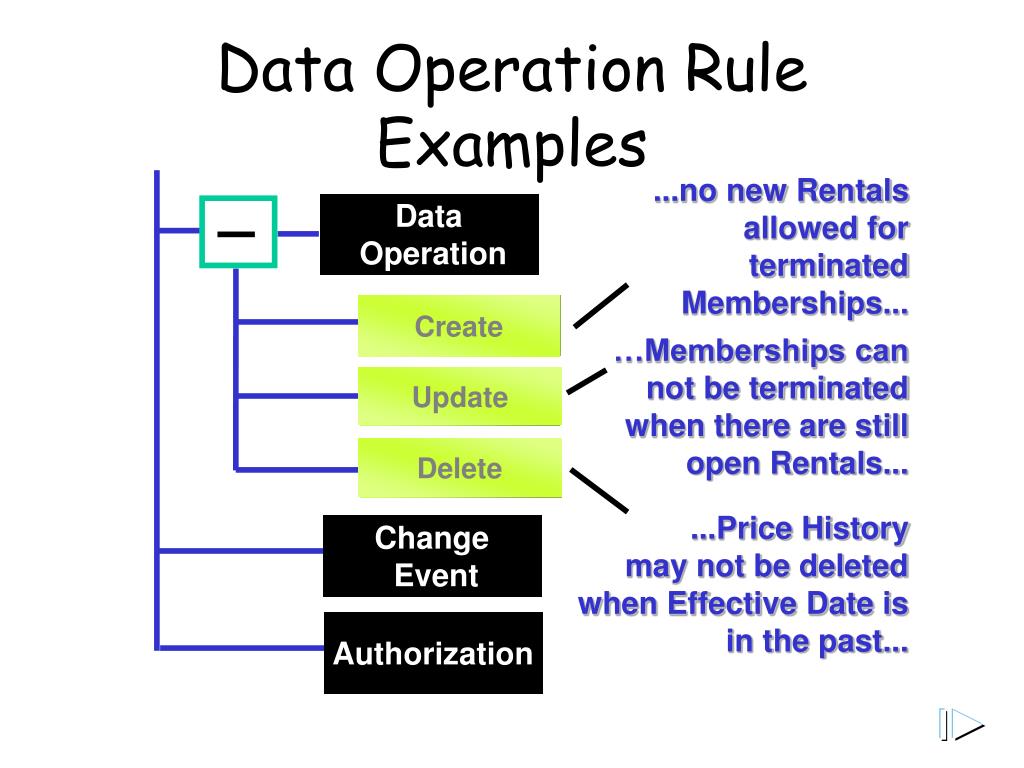 Data Operation Rule Examples

–

Data Operation

Create

Update

Delete

Change Event

Authorization

...no new Rentals allowed for terminated Memberships...

…Memberships can not be terminated when there are still open Rentals...

...Price History may not be deleted when Effective Date is in the past...